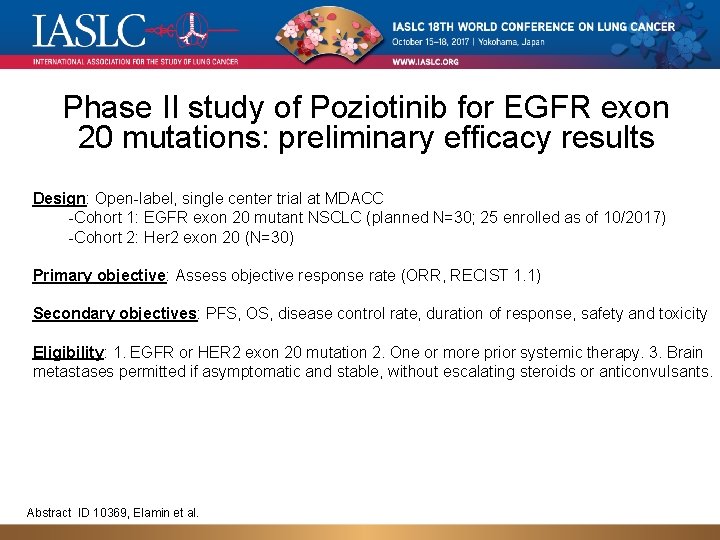 IASLC
INTERNATIONAL ASSOCIATION FOR THE STUDY OF LUNG CANCER

IASLC 18TH WORLD CONFERENCE ON LUNG CANCER
October 15–18, 2017 | Yokohama, Japan
WWW.IASLC.ORG

Phase II study of Poziotinib for EGFR exon 20 mutations: preliminary efficacy results

Design: Open-label, single center trial at MDACC
-Cohort 1: EGFR exon 20 mutant NSCLC (planned N=30; 25 enrolled as of 10/2017)
-Cohort 2: Her2 exon 20 (N=30)

Primary objective: Assess objective response rate (ORR, RECIST 1.1)

Secondary objectives: PFS, OS, disease control rate, duration of response, safety and toxicity

Eligibility: 1. EGFR or HER2 exon 20 mutation 2. One or more prior systemic therapy. 3. Brain metastases permitted if asymptomatic and stable, without escalating steroids or anticonvulsants.

Abstract ID 10369, Elamin et al.